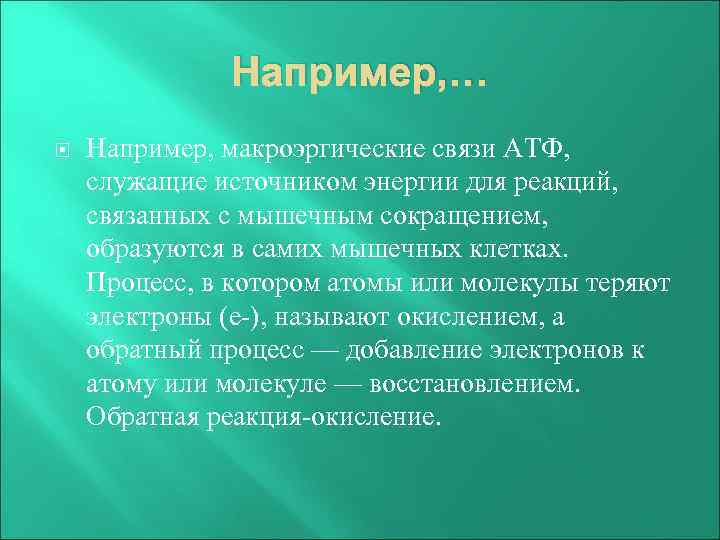 Например,…

Например, макроэргические связи АТФ, служащие источником энергии для реакций, связанных с мышечным сокращением, образуются в самих мышечных клетках. Процесс, в котором атомы или молекулы теряют электроны (е-), называют окислением, а обратный процесс — добавление электронов к атому или молекуле — восстановлением. Обратная реакция-окисление.